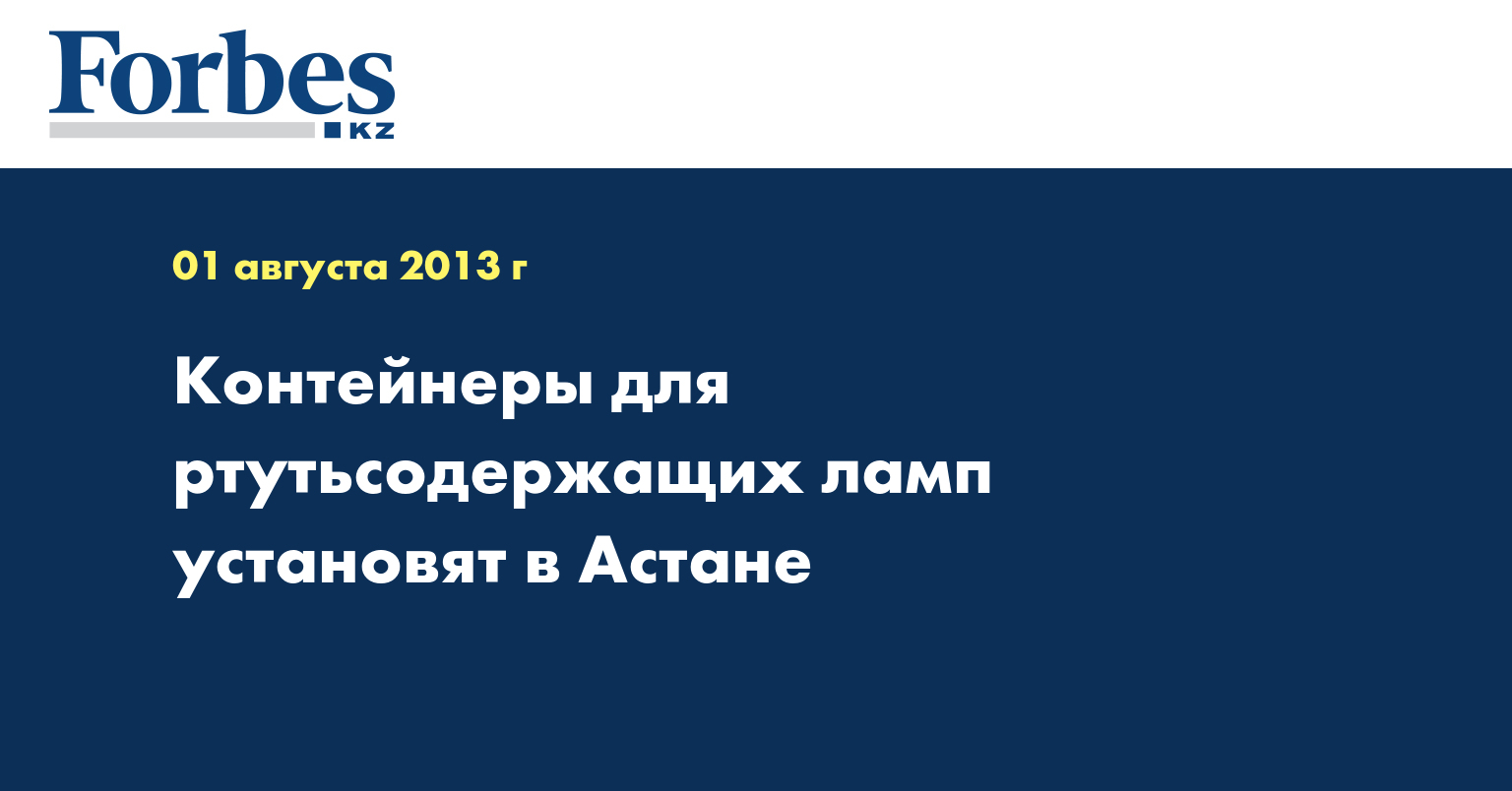 Forbes
KZ

01 августа 2013 г

Контейнеры для ртутьсодержащих ламп установят в Астане